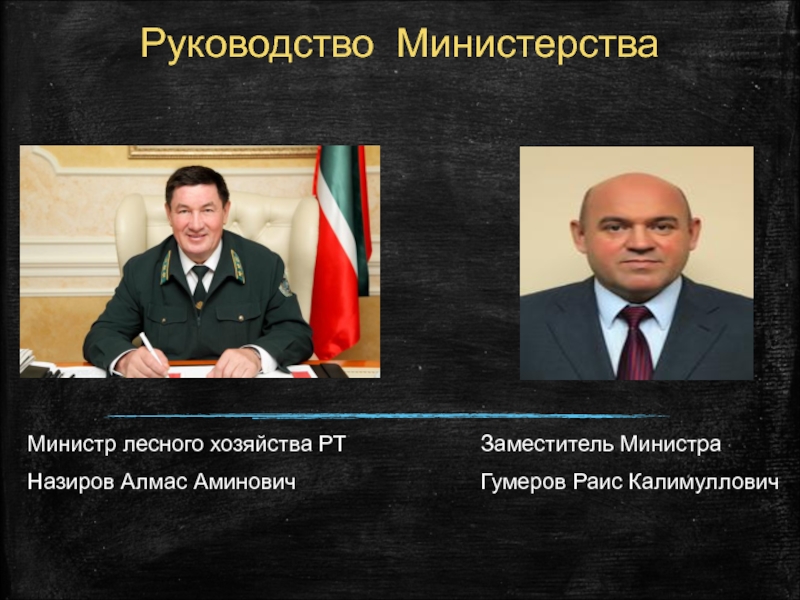 Руководство Министерства

Министр лесного хозяйства РТ

Назиров Алмас Аминович

Заместитель Министра

Гумеров Раис Калимуллович